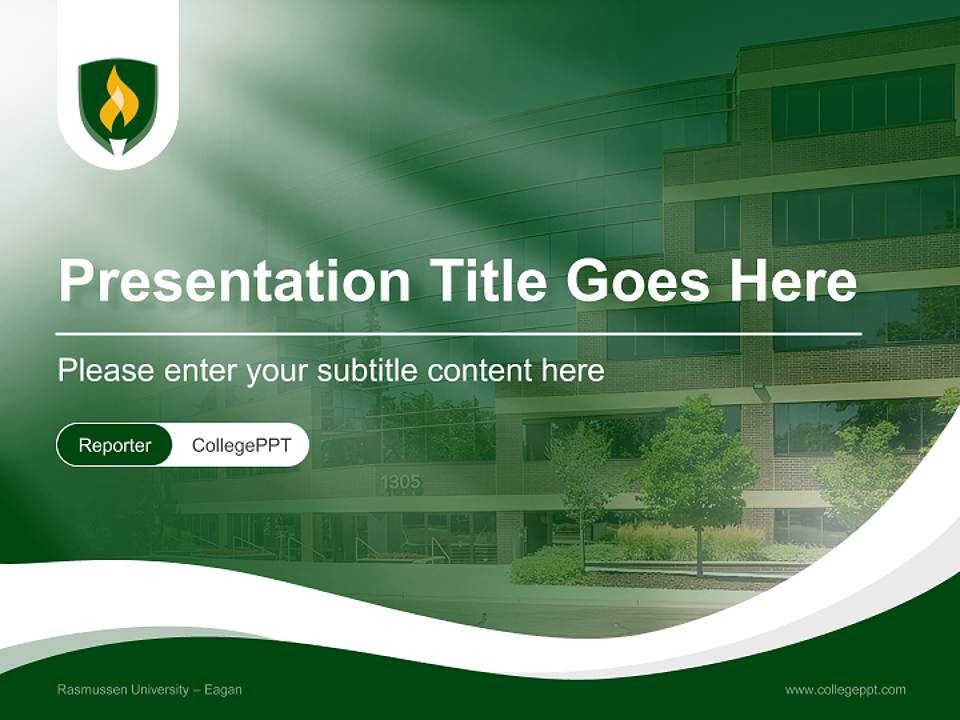 Presentation Title Goes Here

Please enter your subtitle content here

Reporter CollegePPT

1305

Rasmussen University – Eagan

www.collegeppt.com